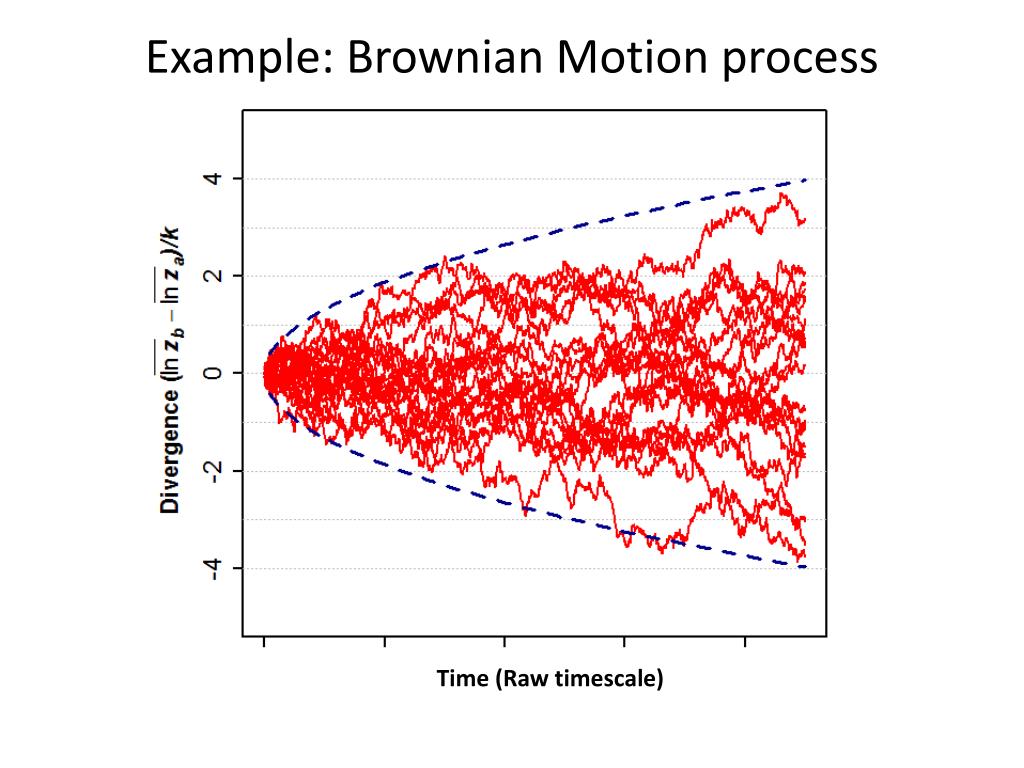 Example: Brownian Motion process

Divergence $(\overline{\ln z_b} - \overline{\ln z_a})/k$

4
2
0
-2
-4

Time (Raw timescale)